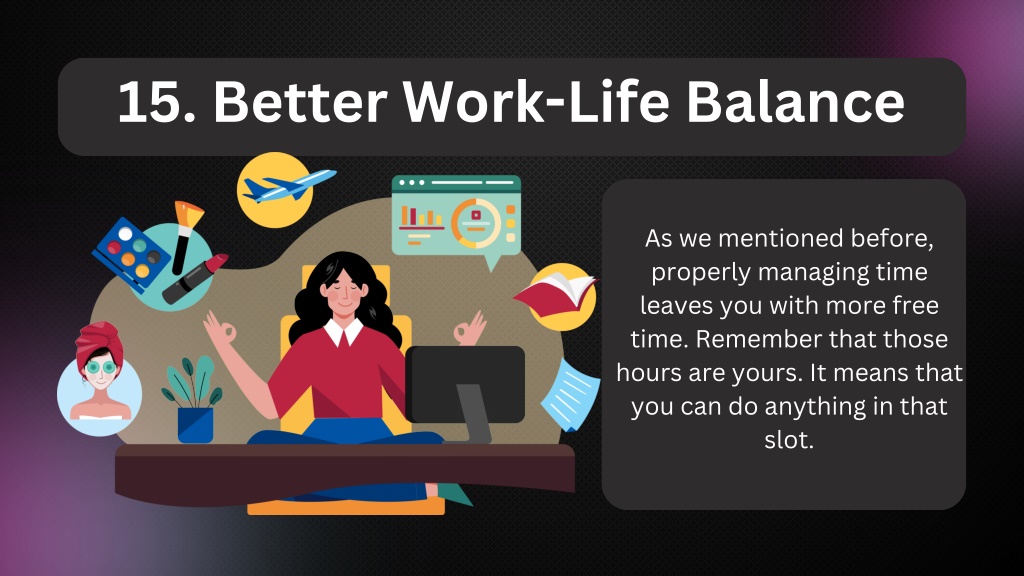 15. Better Work-Life Balance

As we mentioned before, properly managing time leaves you with more free time. Remember that those hours are yours. It means that you can do anything in that slot.